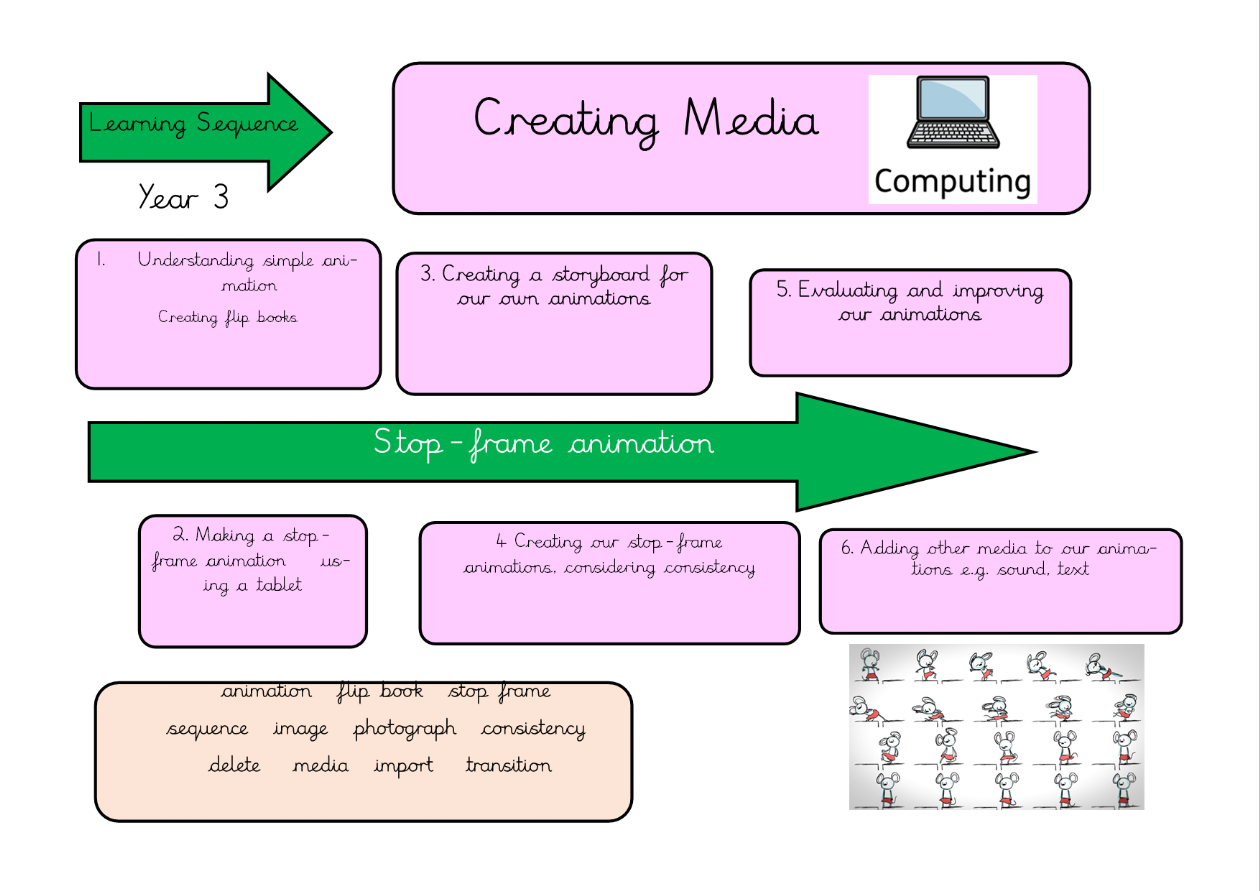 Learning Sequence

Year 3

Creating Media

Computing

1. Understanding simple animation

Creating flip books

3. Creating a storyboard for our own animations

5. Evaluating and improving our animations

Stop-frame animation

2. Making a stop-frame animation using a tablet

4 Creating our stop-frame animations, considering consistency

6. Adding other media to our animations e.g. sound, text

animation flip book stop frame
sequence image photograph consistency
delete media import transition